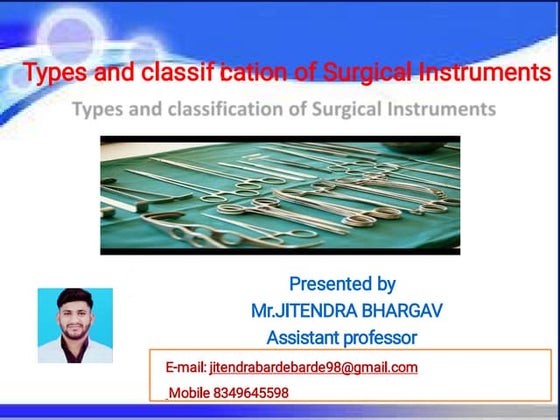 Types and classif ication of Surgical Instruments

Types and classification of Surgical Instruments

Presented by
Mr.JITENDRA BHARGAV
Assistant professor

E-mail: jitendrabardebarde98@gmail.com

Mobile 8349645598